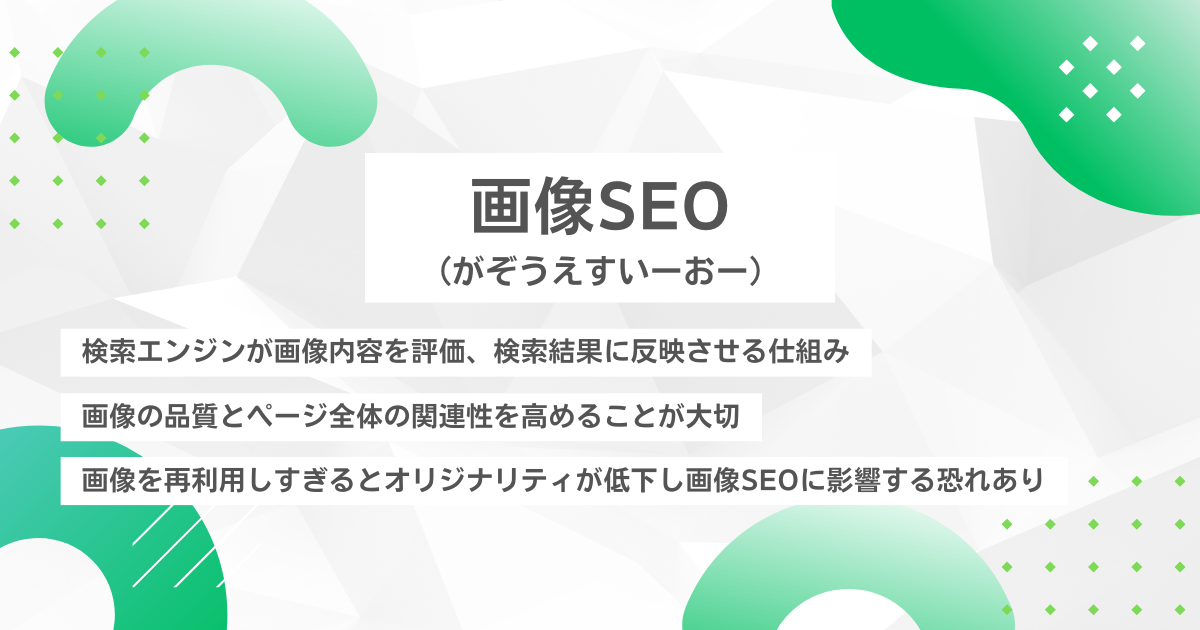 画像SEO
（がぞうえすいーおー）

検索エンジンが画像内容を評価、検索結果に反映させる仕組み

画像の品質とページ全体の関連性を高めることが大切

画像を再利用しすぎるとオリジナリティが低下し画像SEOに影響する恐れあり